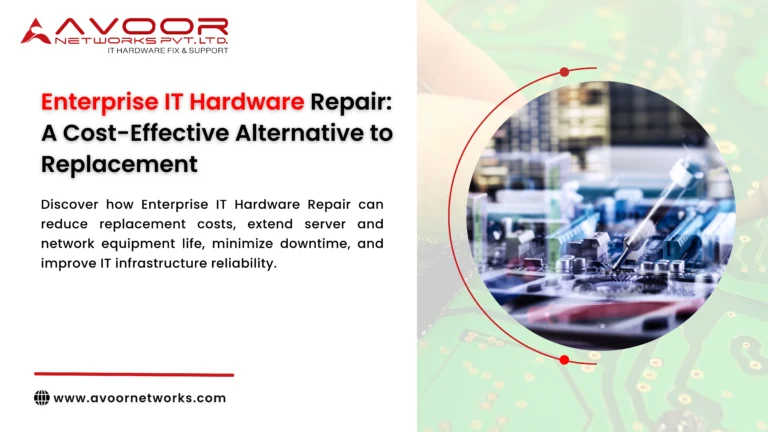 AVOOR
NETWORKS PVT. LTD.
IT HARDWARE FIX & SUPPORT

Enterprise IT Hardware Repair: A Cost-Effective Alternative to Replacement

Discover how Enterprise IT Hardware Repair can reduce replacement costs, extend server and network equipment life, minimize downtime, and improve IT infrastructure reliability.

www.avoornetworks.com